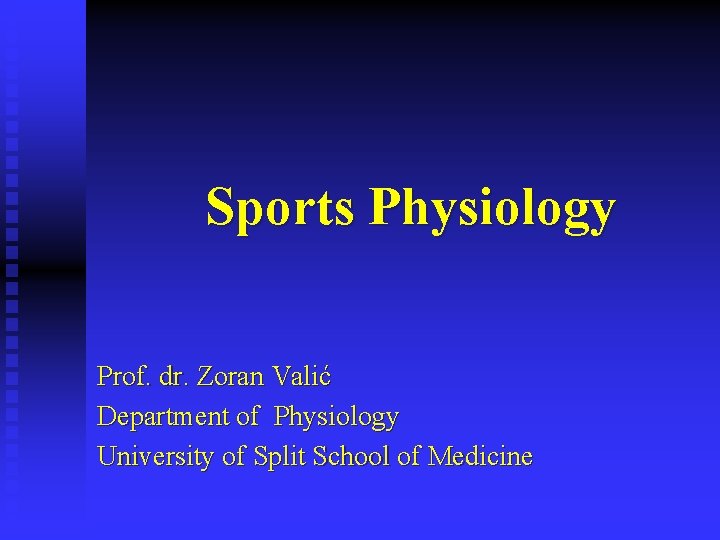 Sports Physiology

Prof. dr. Zoran Valić
Department of Physiology
University of Split School of Medicine